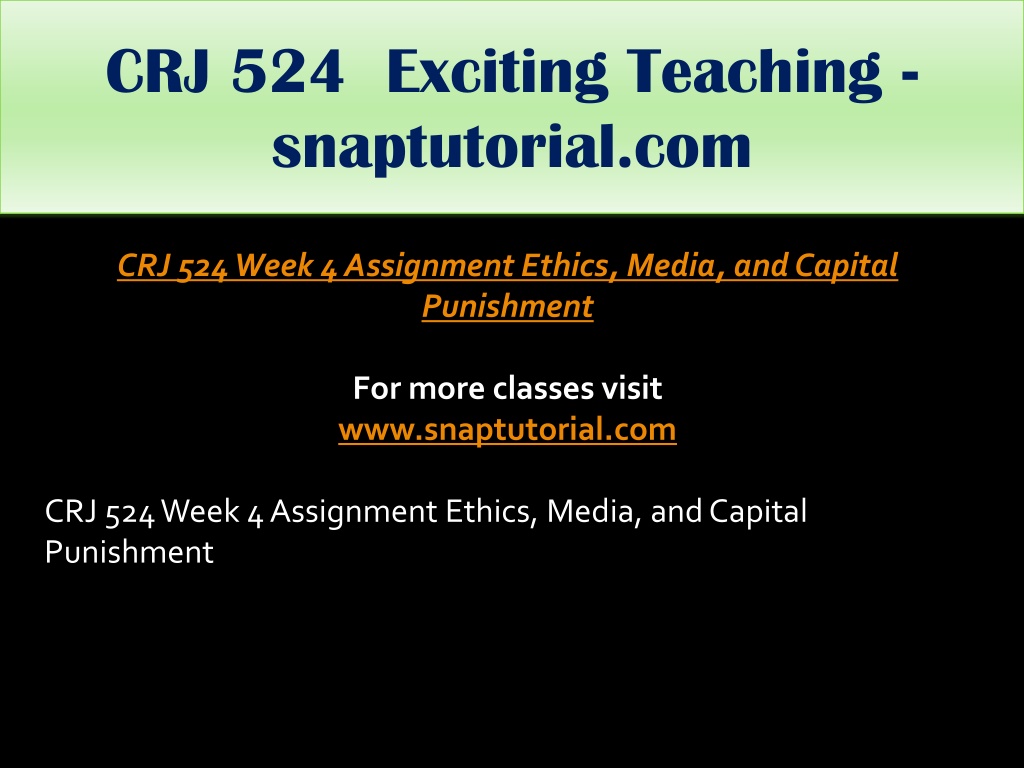 CRJ 524 Exciting Teaching - snaptutorial.com

CRJ 524 Week 4 Assignment Ethics, Media, and Capital Punishment

For more classes visit
www.snaptutorial.com

CRJ 524 Week 4 Assignment Ethics, Media, and Capital Punishment